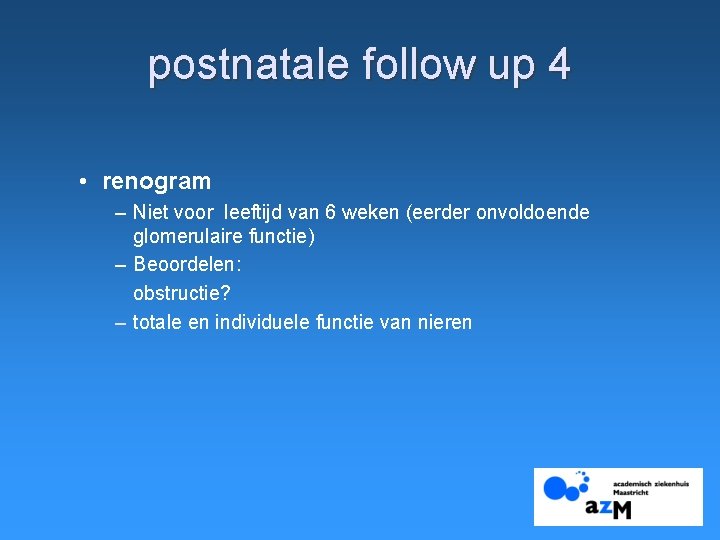 postnatale follow up 4

• renogram

– Niet voor leeftijd van 6 weken (eerder onvoldoende glomerulaire functie)

– Beoordelen:

obstructie?

– totale en individuele functie van nieren

academisch ziekenhuis Maastricht

azM